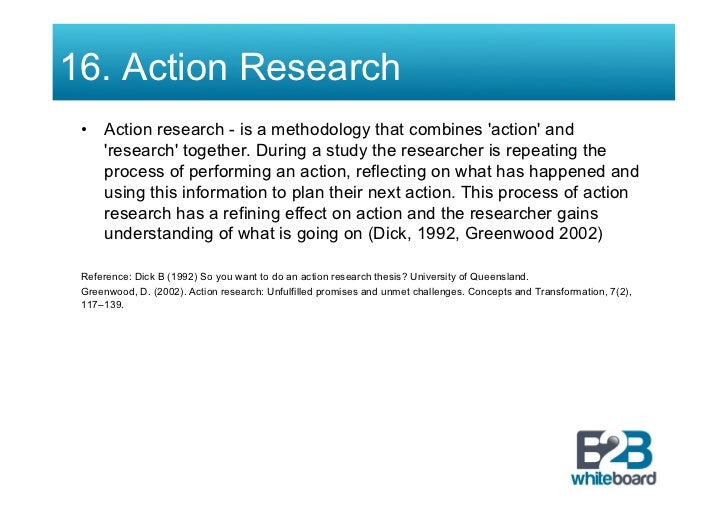 16. Action Research

• Action research - is a methodology that combines 'action' and 'research' together. During a study the researcher is repeating the process of performing an action, reflecting on what has happened and using this information to plan their next action. This process of action research has a refining effect on action and the researcher gains understanding of what is going on (Dick, 1992, Greenwood 2002)

Reference: Dick B (1992) So you want to do an action research thesis? University of Queensland.
Greenwood, D. (2002). Action research: Unfulfilled promises and unmet challenges. Concepts and Transformation, 7(2), 117–139.

B2B
whiteboard